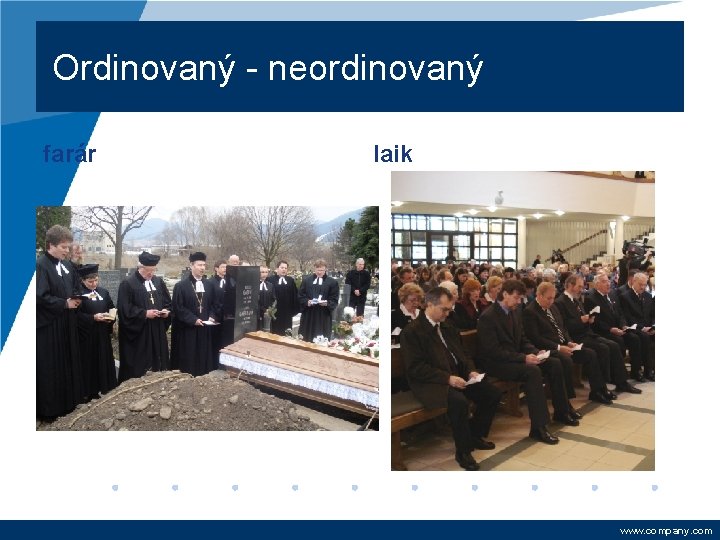 Ordinovaný - neordinovaný

farár

laik

www.company.com